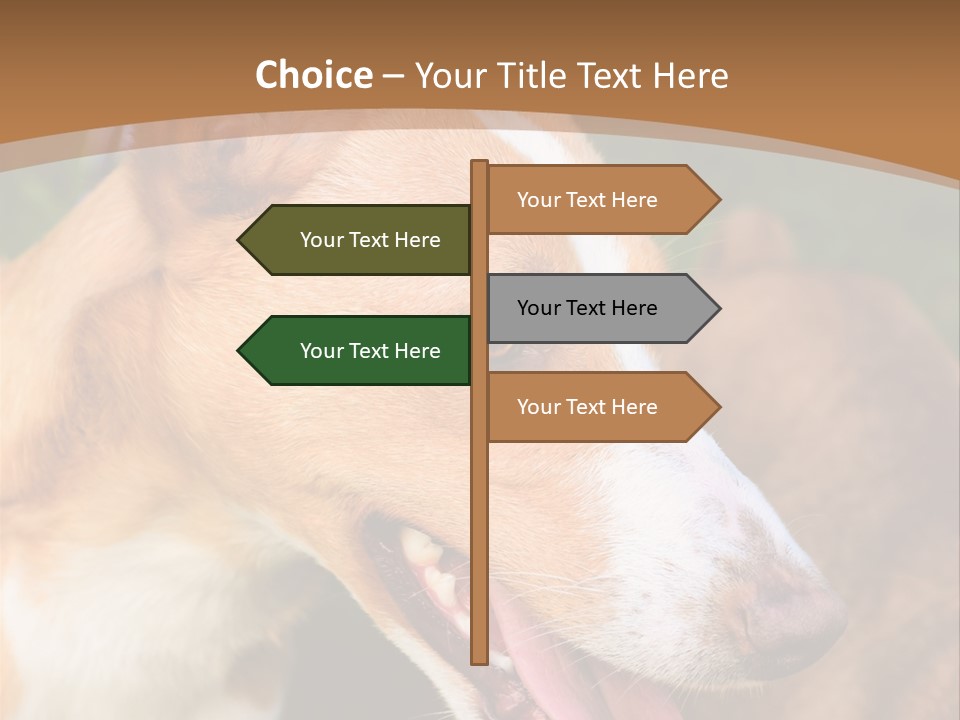 Choice – Your Title Text Here

Your Text Here

Your Text Here

Your Text Here

Your Text Here

Your Text Here